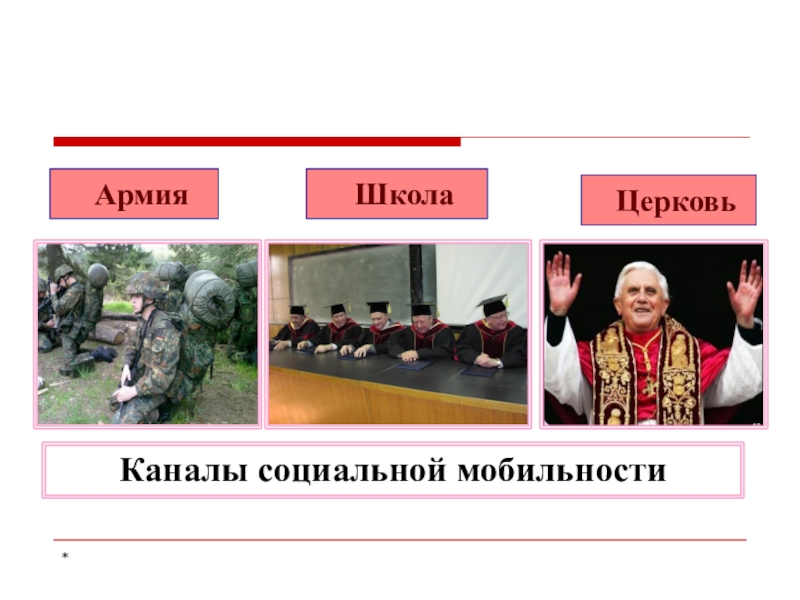 Армия

Школа

Церковь

Каналы социальной мобильности

*